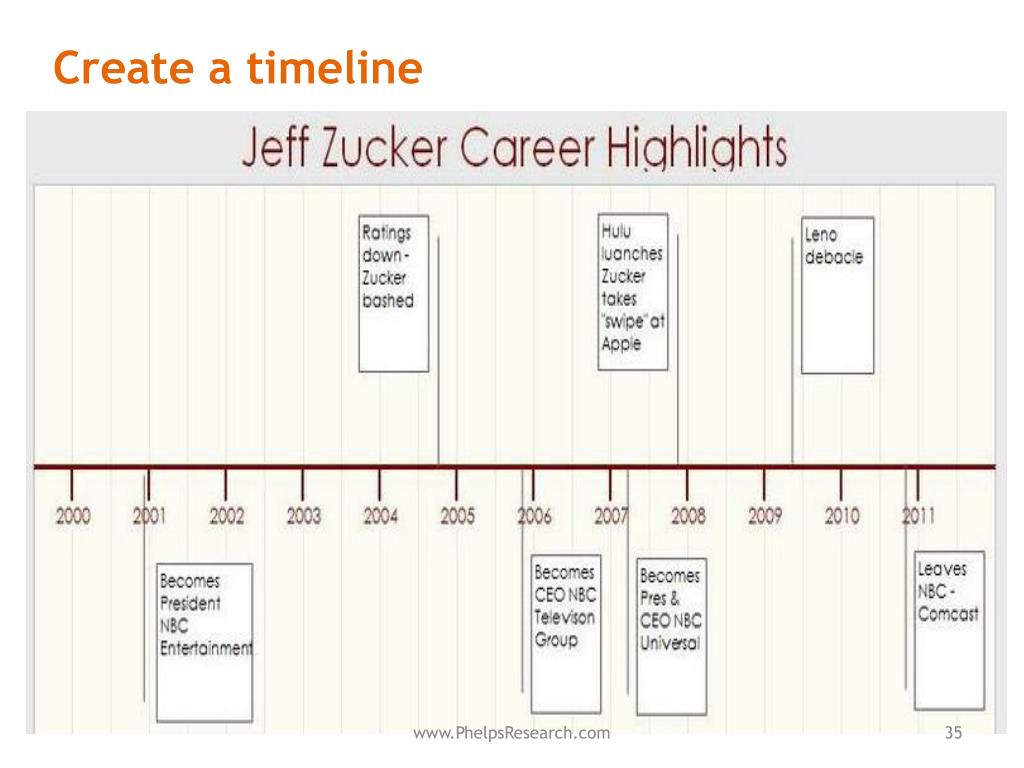 Create a timeline

Jeff Zucker Career Highlights

Ratings down - Zucker bashed

Hulu luanches Zucker takes "swipe" at Apple

Leno debacle

2000 2001 2002 2003 2004 2005 2006 2007 2008 2009 2010 2011

Becomes President NBC Entertainment

Becomes CEO NBC Televison Group

Becomes Pres & CEO NBC Universal

Leaves NBC - Comcast

www.PhelpsResearch.com

35